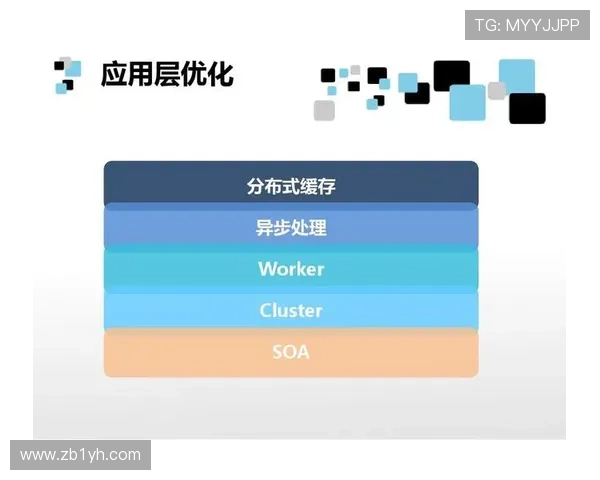 TG: MYYJJPP

应用层优化

分布式缓存

异步处理

Worker

Cluster

SOA

www.zb1yh.com